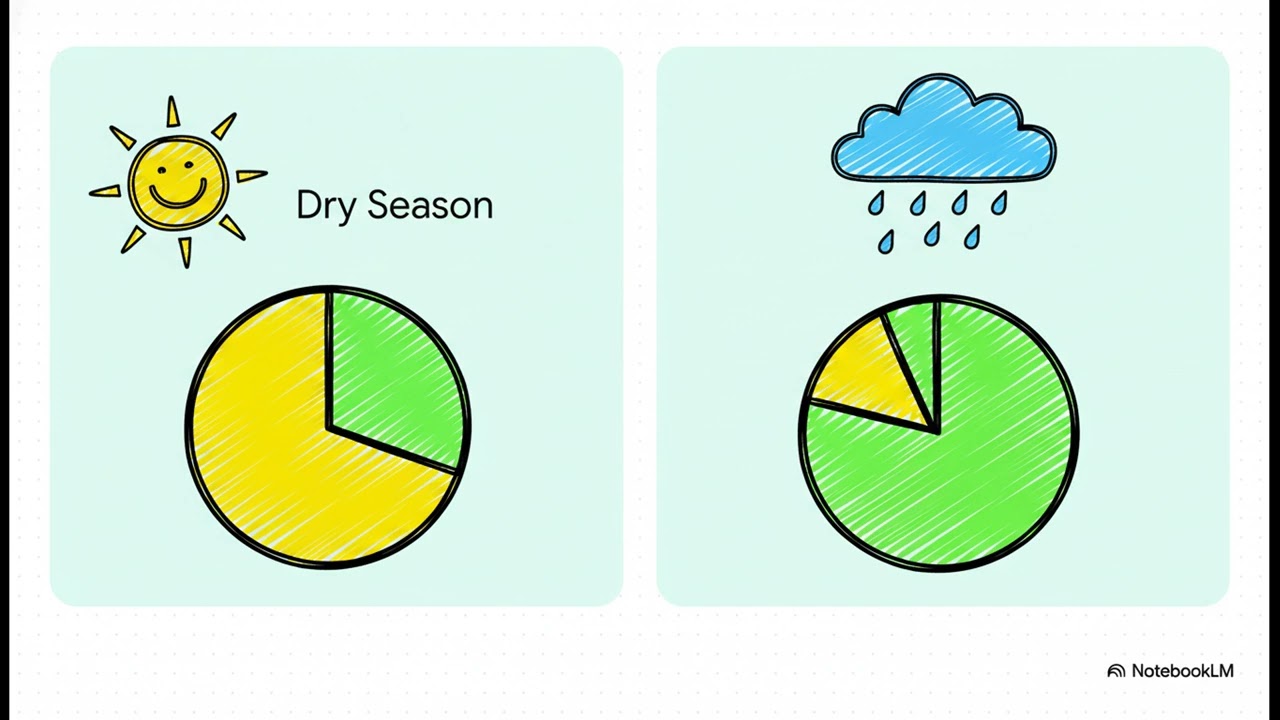 Dry Season

NotebookLM